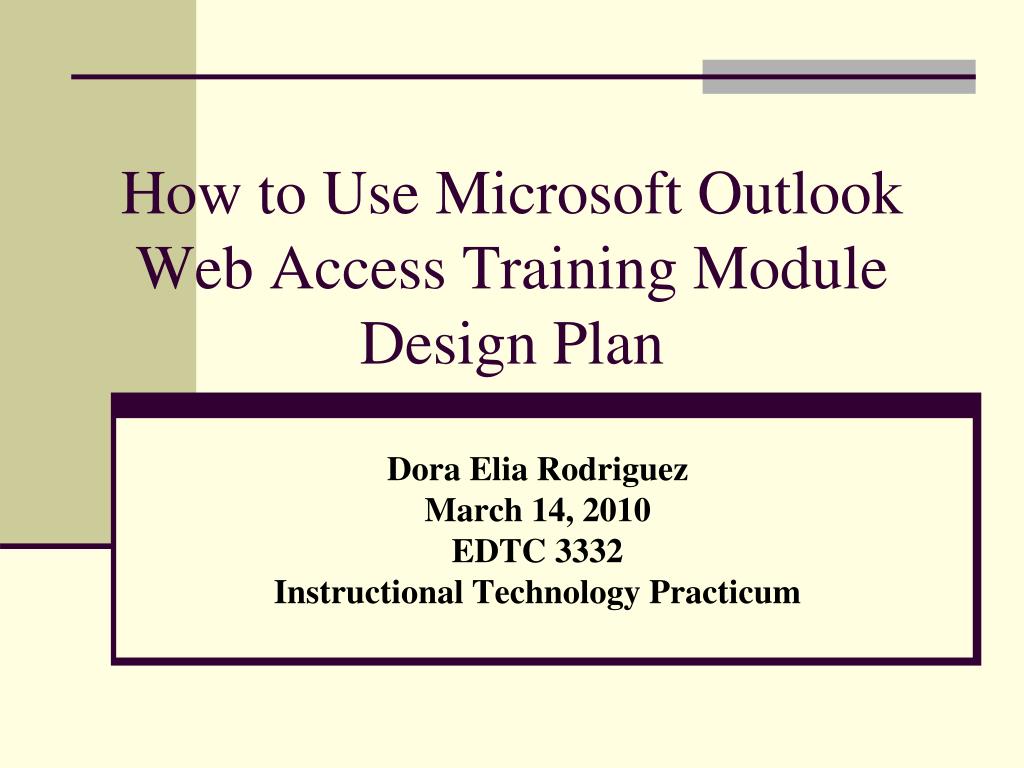 How to Use Microsoft Outlook Web Access Training Module Design Plan

Dora Elia Rodriguez
March 14, 2010
EDTC 3332
Instructional Technology Practicum